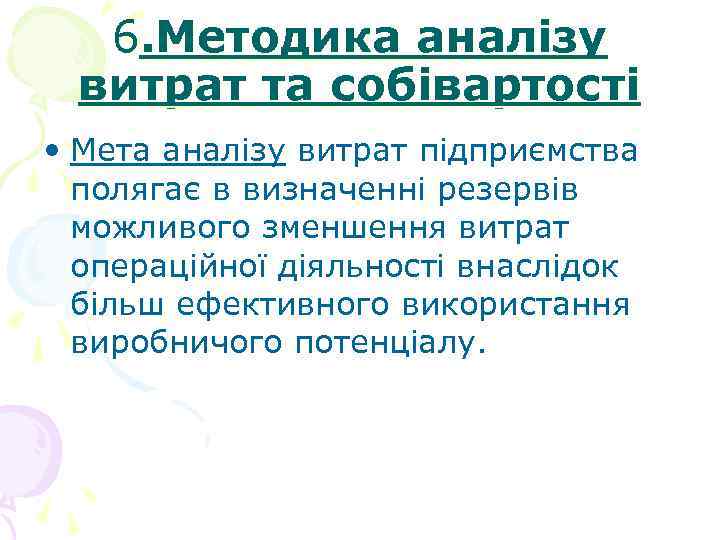 6.Методика аналізу витрат та собівартості

• Мета аналізу витрат підприємства полягає в визначенні резервів можливого зменшення витрат операційної діяльності внаслідок більш ефективного використання виробничого потенціалу.